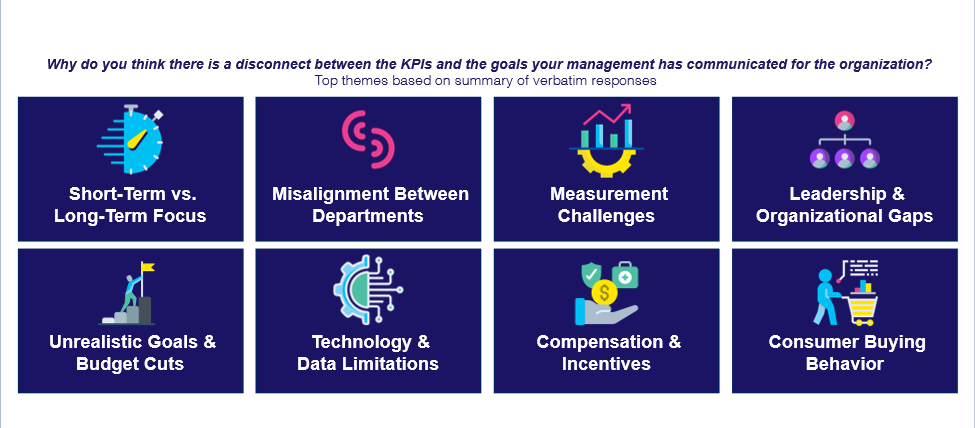 Why do you think there is a disconnect between the KPIs and the goals your management has communicated for the organization?
Top themes based on summary of verbatim responses

Short-Term vs. Long-Term Focus

Misalignment Between Departments

Measurement Challenges

Leadership & Organizational Gaps

Unrealistic Goals & Budget Cuts

Technology & Data Limitations

Compensation & Incentives

Consumer Buying Behavior